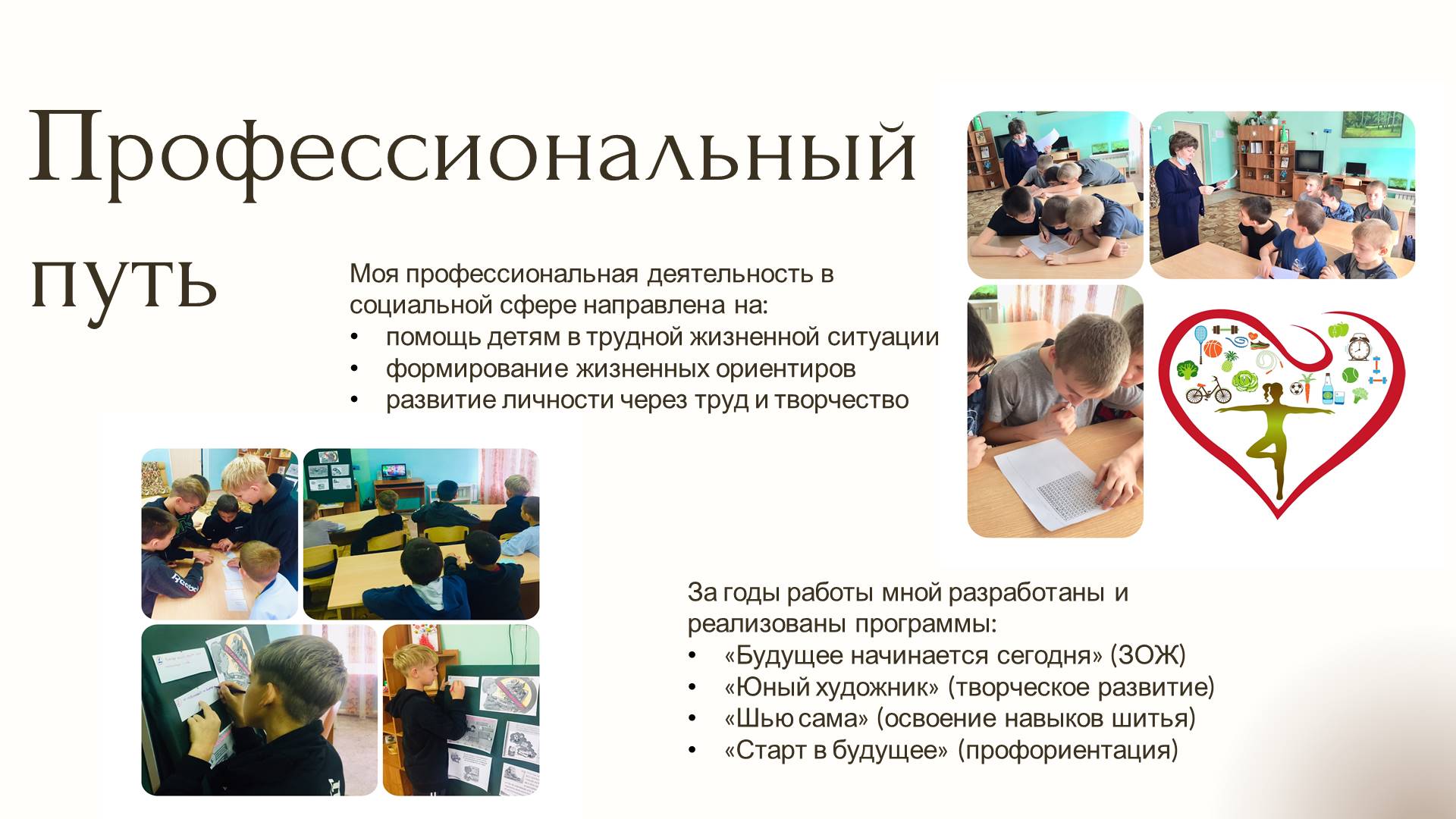 Профессиональный путь

Моя профессиональная деятельность в социальной сфере направлена на:
• помощь детям в трудной жизненной ситуации
• формирование жизненных ориентиров
• развитие личности через труд и творчество

За годы работы мной разработаны и реализованы программы:
• «Будущее начинается сегодня» (ЗОЖ)
• «Юный художник» (творческое развитие)
• «Шью сама» (освоение навыков шитья)
• «Старт в будущее» (профориентация)